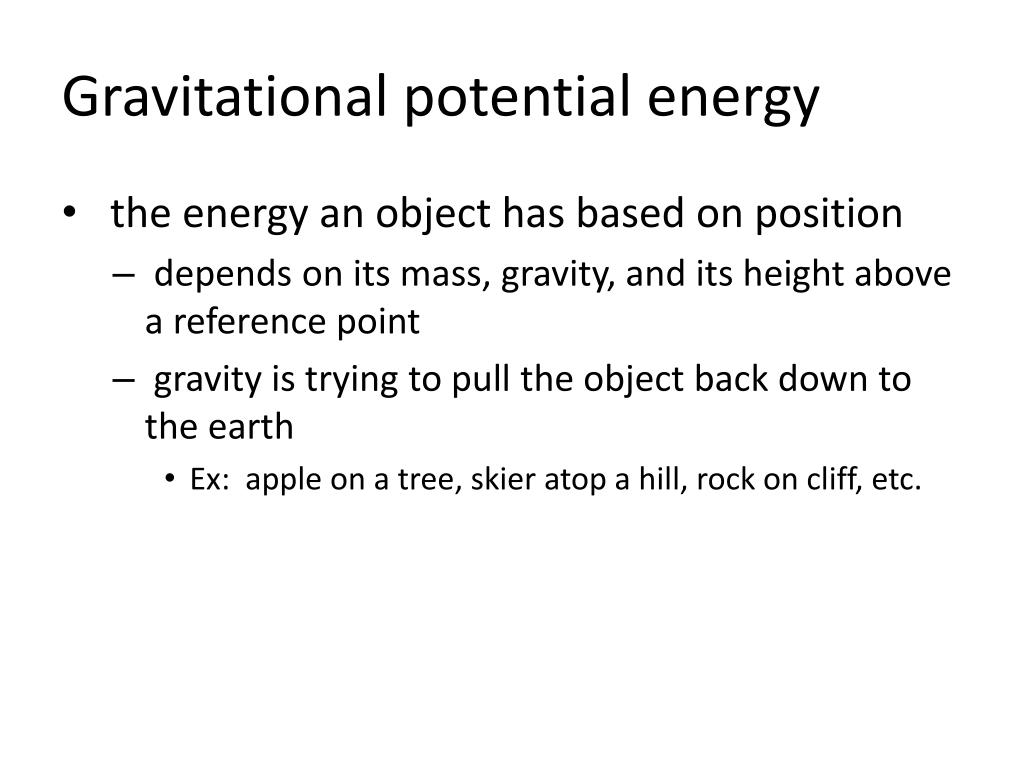 Gravitational potential energy

• the energy an object has based on position

– depends on its mass, gravity, and its height above a reference point

– gravity is trying to pull the object back down to the earth

• Ex: apple on a tree, skier atop a hill, rock on cliff, etc.